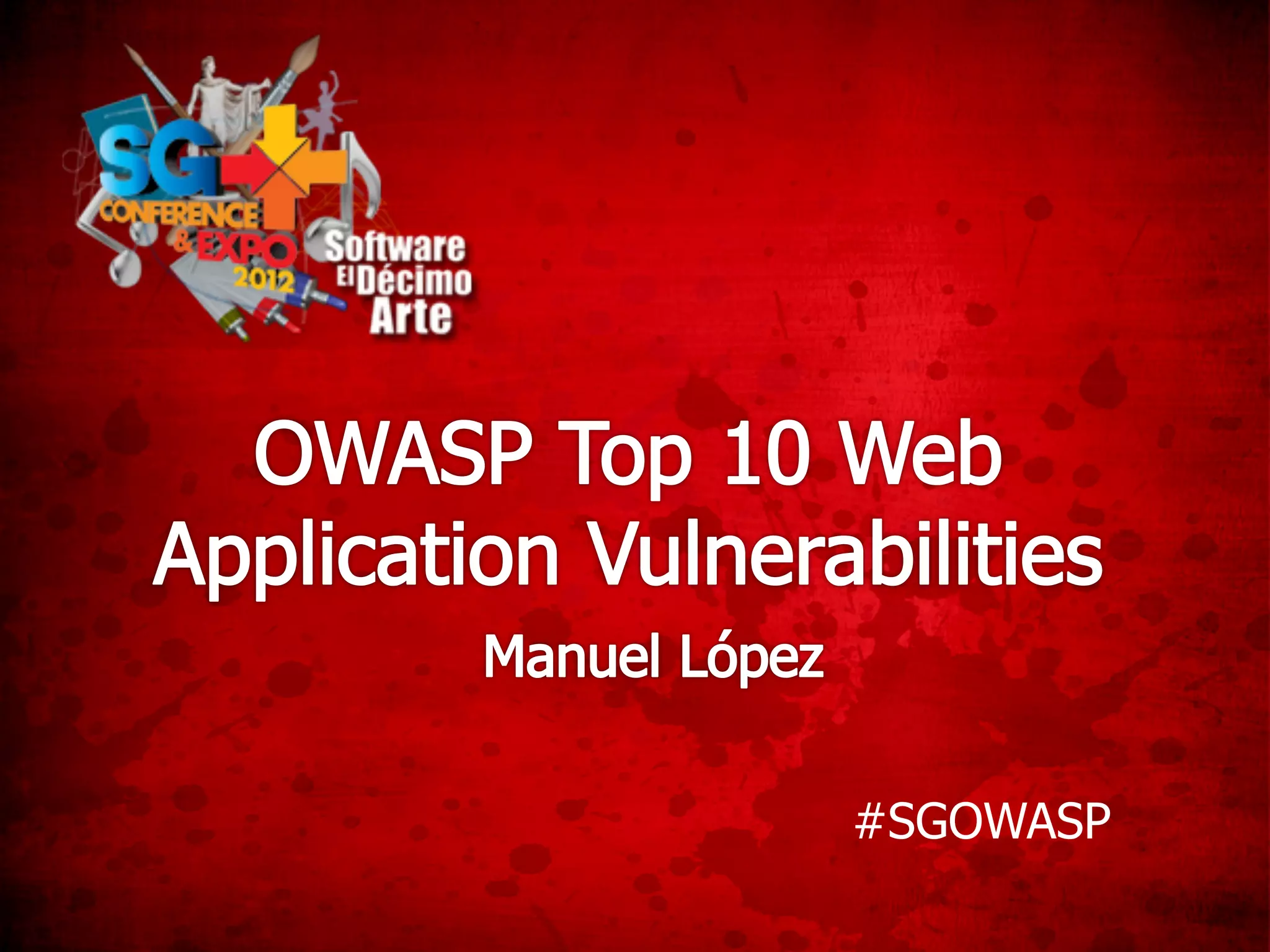 SG
CONFERENCE
& EXPO
2012
Software
El Décimo
Arte

OWASP Top 10 Web Application Vulnerabilities

Manuel López

#SGOWASP